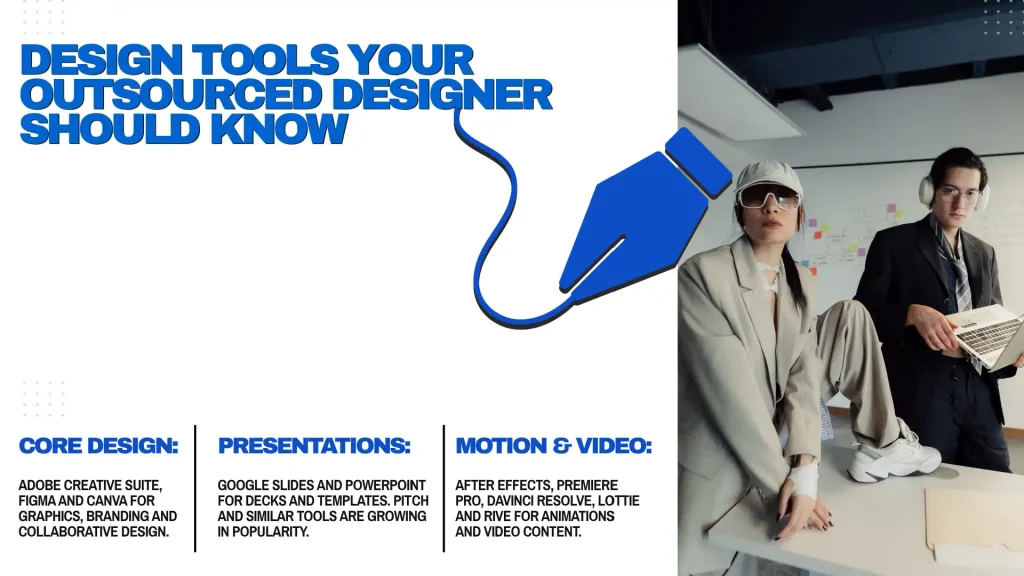 DESIGN TOOLS YOUR OUTSOURCED DESIGNER SHOULD KNOW

CORE DESIGN:

ADOBE CREATIVE SUITE, FIGMA AND CANVA FOR GRAPHICS, BRANDING AND COLLABORATIVE DESIGN.

PRESENTATIONS:

GOOGLE SLIDES AND POWERPOINT FOR DECKS AND TEMPLATES. PITCH AND SIMILAR TOOLS ARE GROWING IN POPULARITY.

MOTION & VIDEO:

AFTER EFFECTS, PREMIERE PRO, DAVINCI RESOLVE, LOTTIE AND RIVE FOR ANIMATIONS AND VIDEO CONTENT.